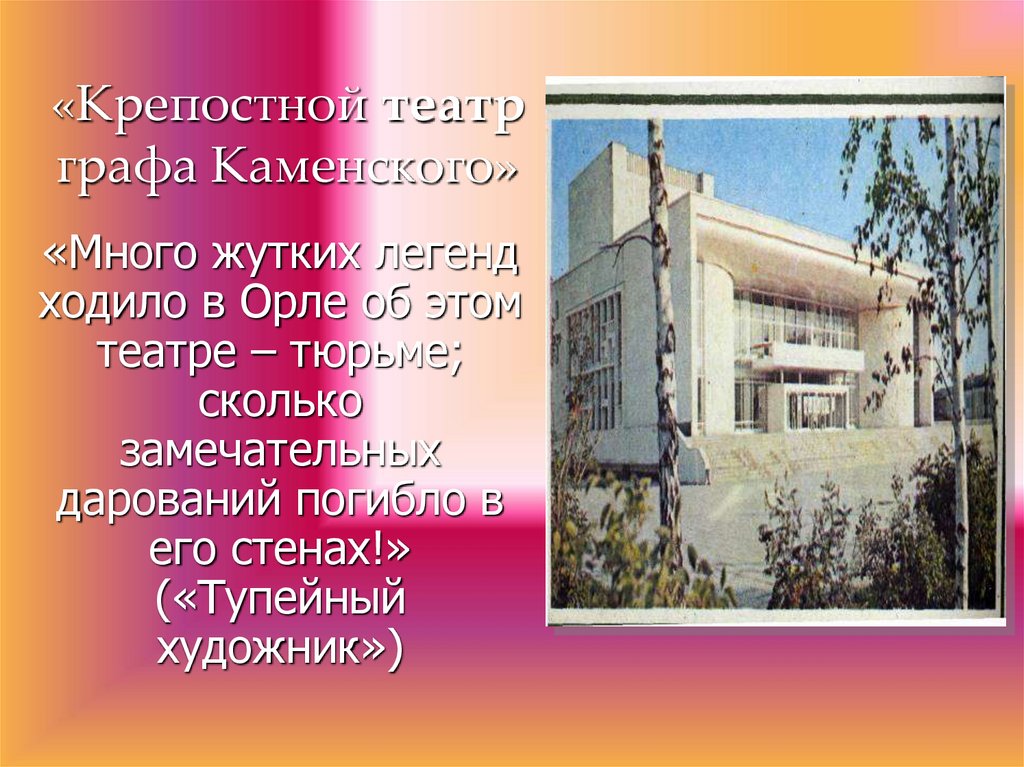 «Крепостной театр графа Каменского»

«Много жутких легенд ходило в Орле об этом театре – тюрьме; сколько замечательных дарований погибло в его стенах!» («Тупейный художник»)